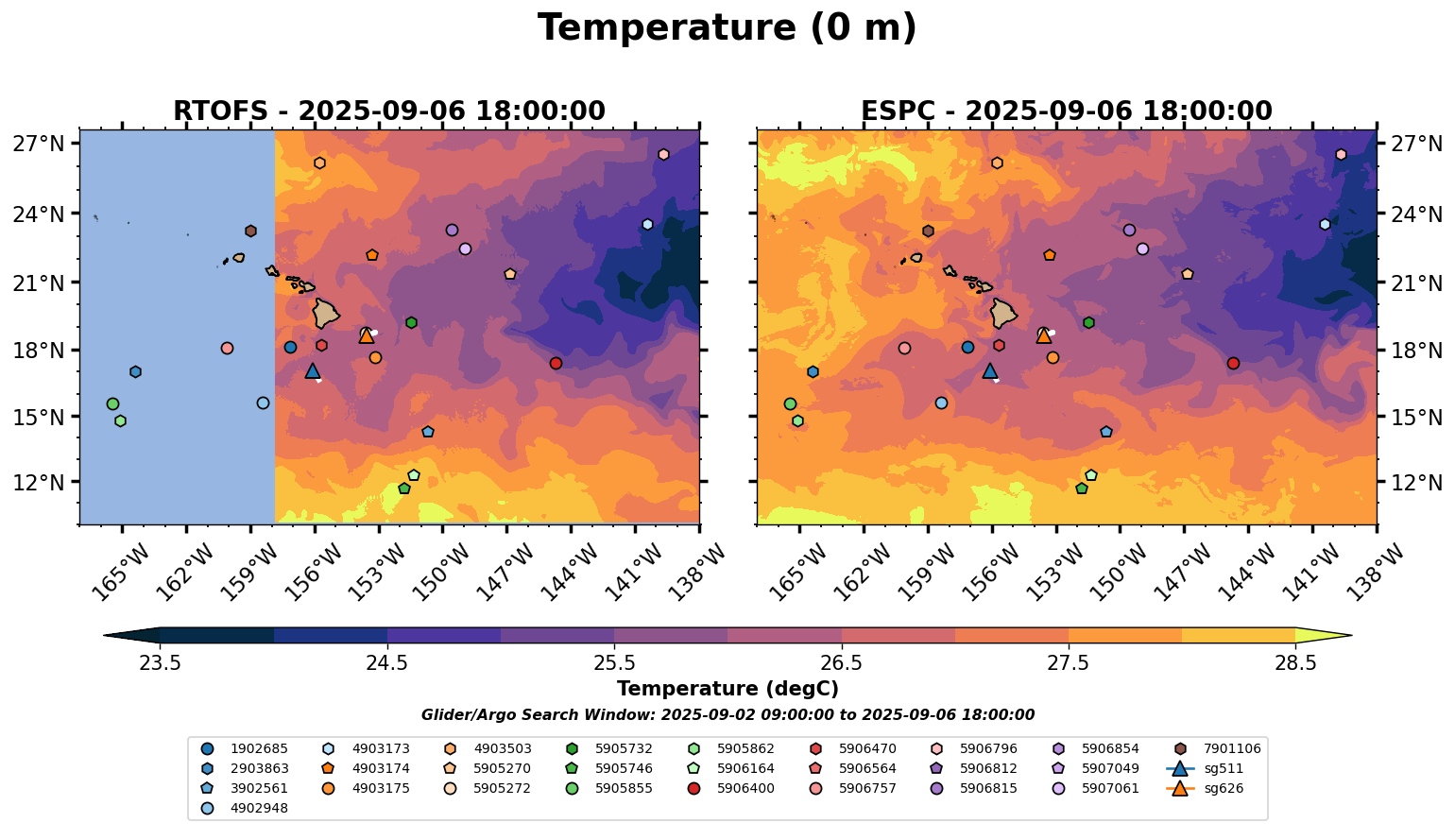 Temperature (0 m)

RTOFS - 2025-09-06 18:00:00

27°N
24°N
21°N
18°N
15°N
12°N

165°W 162°W 159°W 156°W 153°W 150°W 147°W 144°W 141°W 138°W

ESPC - 2025-09-06 18:00:00

27°N
24°N
21°N
18°N
15°N
12°N

165°W 162°W 159°W 156°W 153°W 150°W 147°W 144°W 141°W 138°W

23.5 24.5 25.5 26.5 27.5 28.5

Temperature (degC)

Glider/Argo Search Window: 2025-09-02 09:00:00 to 2025-09-06 18:00:00

1902685
2903863
3902561
4902948
4903173
4903174
4903175
4903503
5905270
5905272
5905732
5905746
5905855
5905862
5906164
5906400
5906470
5906564
5906757
5906796
5906812
5906815
5906854
5907049
5907061
7901106
sg511
sg626